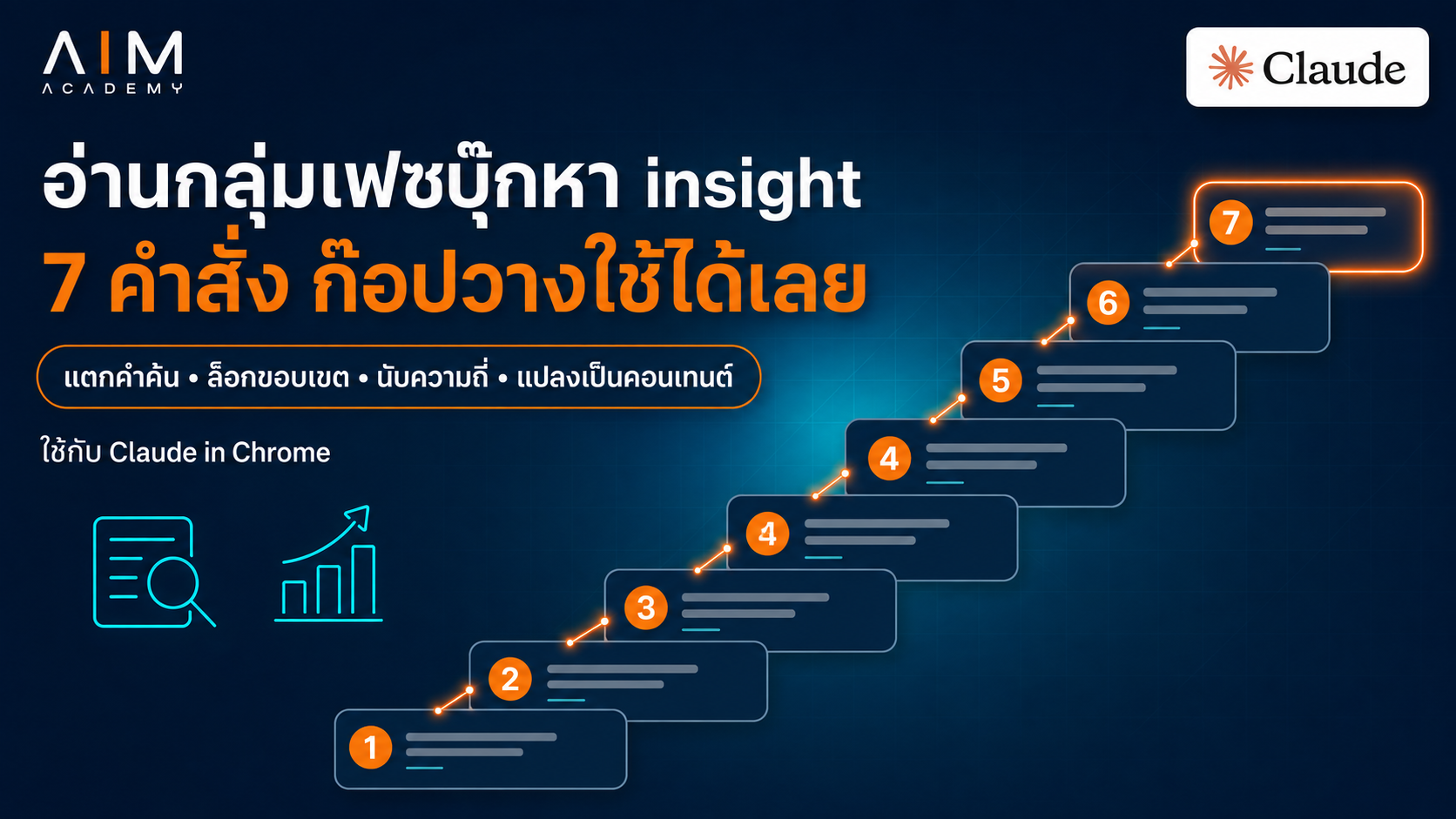 AIM
ACADEMY

Claude

อ่านกลุ่มเฟซบุ๊กหา insight
7 คำสั่ง ก๊อปวางใช้ได้เลย

แตกคำค้น • ล็อกขอบเขต • นับความถี่ • แปลงเป็นคอนเทนต์

ใช้กับ Claude in Chrome

7
6
5
4
4
3
2
1